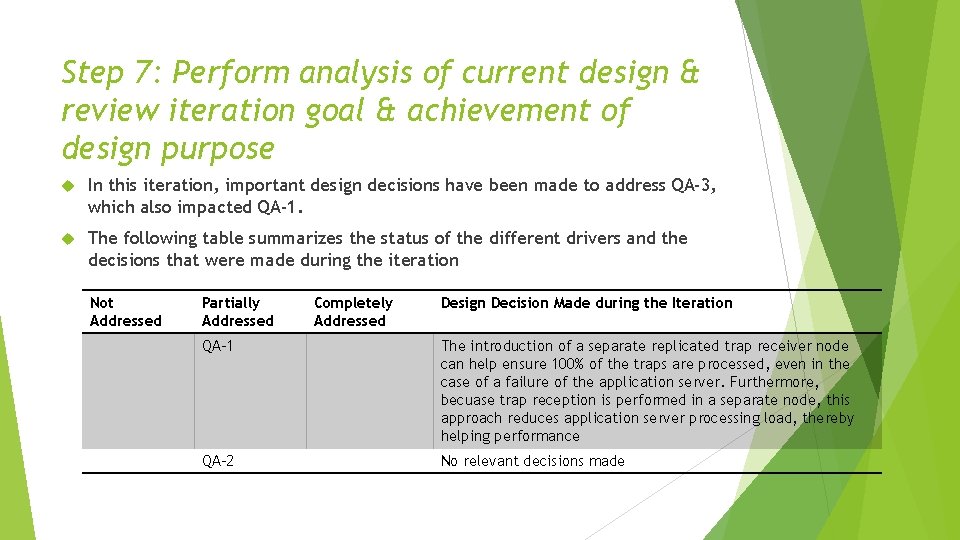 Step 7: Perform analysis of current design & review iteration goal & achievement of design purpose

In this iteration, important design decisions have been made to address QA-3, which also impacted QA-1.

The following table summarizes the status of the different drivers and the decisions that were made during the iteration

| Not Addressed | Partially Addressed | Completely Addressed | Design Decision Made during the Iteration |
|---|---|---|---|
| | QA-1 | | The introduction of a separate replicated trap receiver node can help ensure 100% of the traps are processed, even in the case of a failure of the application server. Furthermore, becuase trap reception is performed in a separate node, this approach reduces application server processing load, thereby helping performance |
| | QA-2 | | No relevant decisions made |